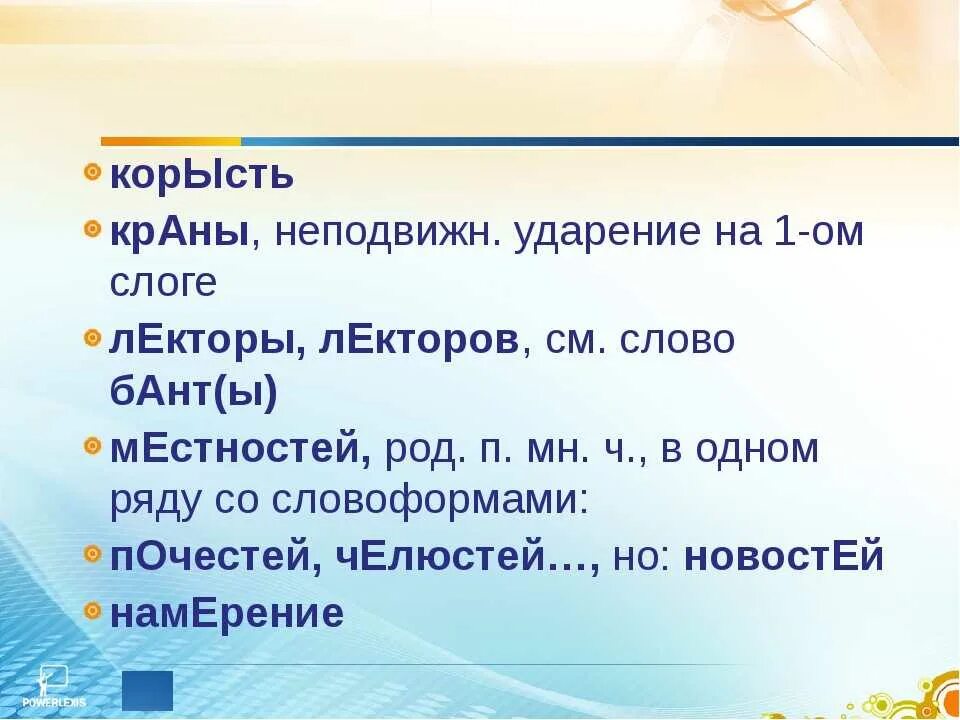 корЫсть

крАны, неподвижн. ударение на 1-ом слоге

лЕкторы, лЕкторов, см. слово бАнт(ы)

мЕстностей, род. п. мн. ч., в одном ряду со словоформами:

пОчестей, чЕлюстей…, но: новостЕй

намЕрение

POWERLEXIS